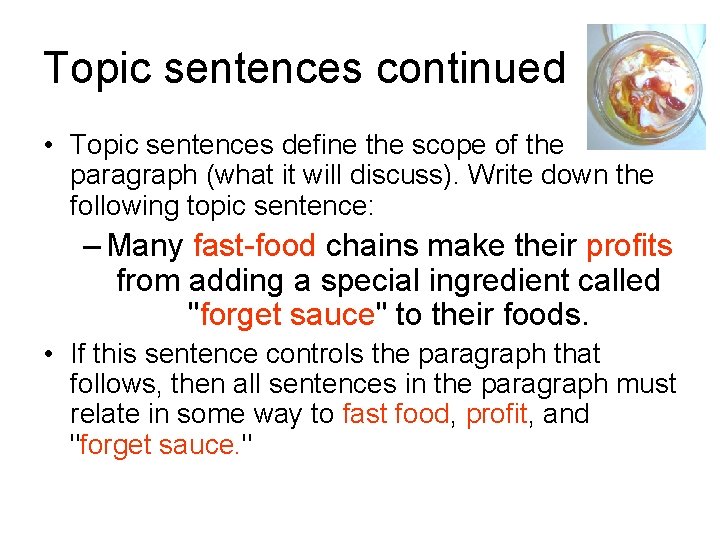 Topic sentences continued

• Topic sentences define the scope of the paragraph (what it will discuss). Write down the following topic sentence:

– Many fast-food chains make their profits from adding a special ingredient called "forget sauce" to their foods.

• If this sentence controls the paragraph that follows, then all sentences in the paragraph must relate in some way to fast food, profit, and "forget sauce."